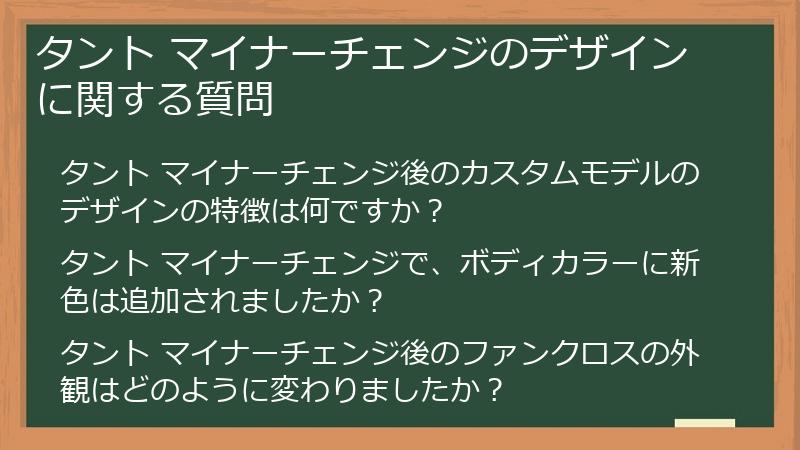 タント マイナーチェンジのデザインに関する質問

タント マイナーチェンジ後のカスタムモデルのデザインの特徴は何ですか？

タント マイナーチェンジで、ボディカラーに新色は追加されましたか？

タント マイナーチェンジ後のファンクロスの外観はどのように変わりましたか？